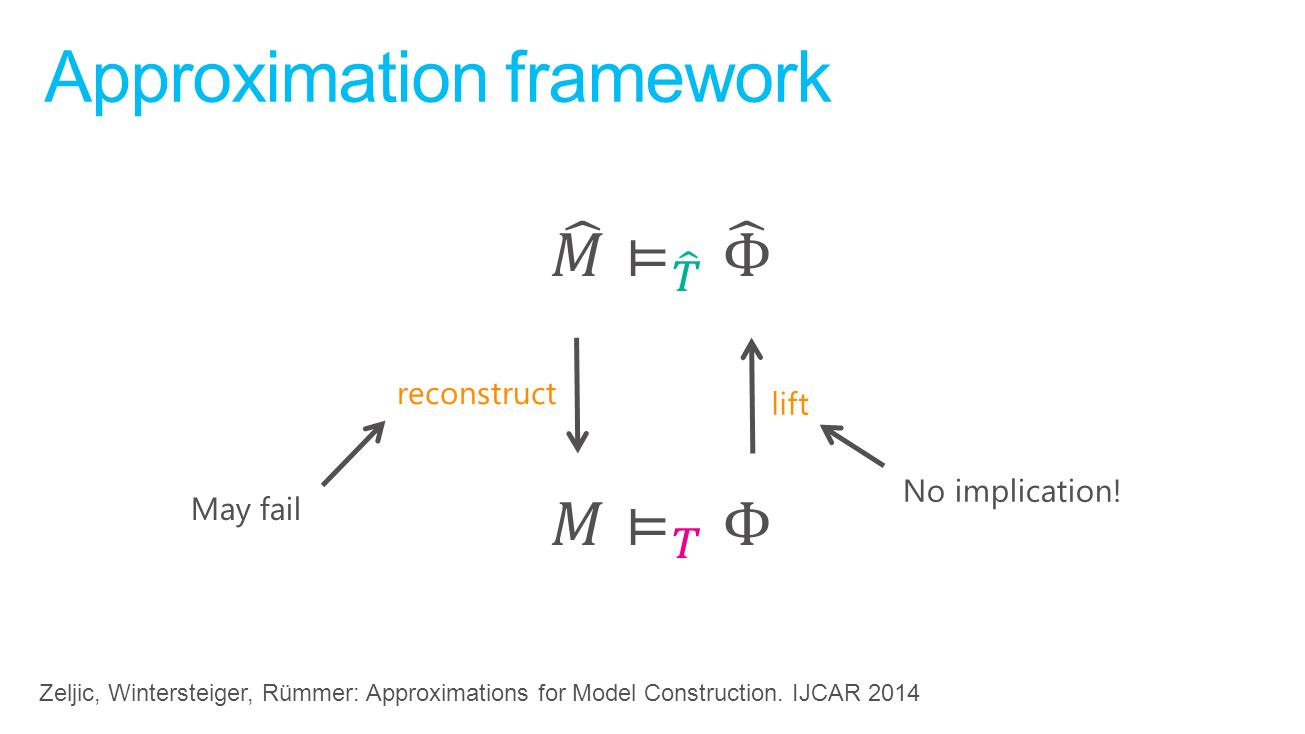 Approximation framework

$\widehat{M} \models_{\widehat{T}} \widehat{\Phi}$

reconstruct

lift

May fail

No implication!

$M \models_{T} \Phi$

Zeljic, Wintersteiger, Rümmer: Approximations for Model Construction. IJCAR 2014